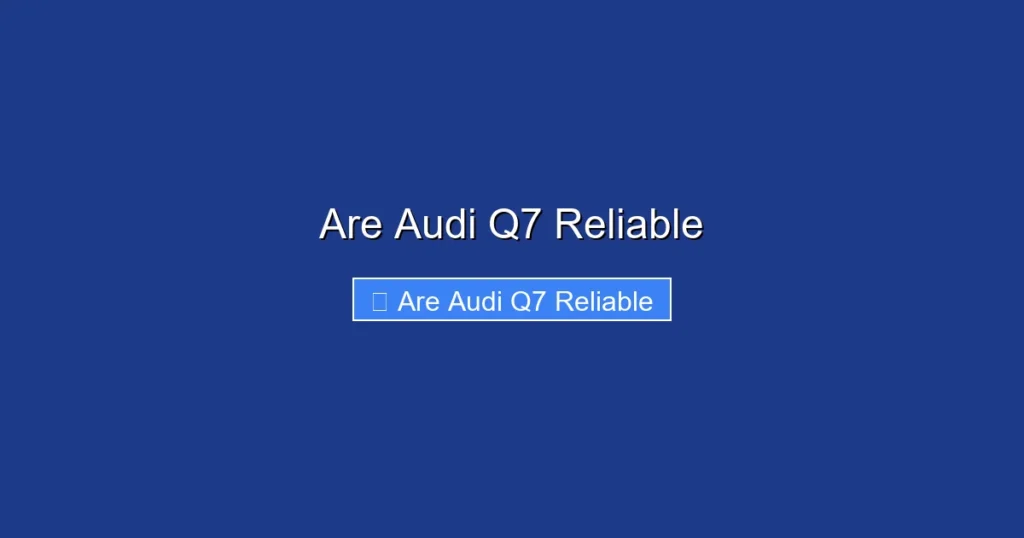 Are Audi Q7 Reliable

Are Audi Q7 Reliable